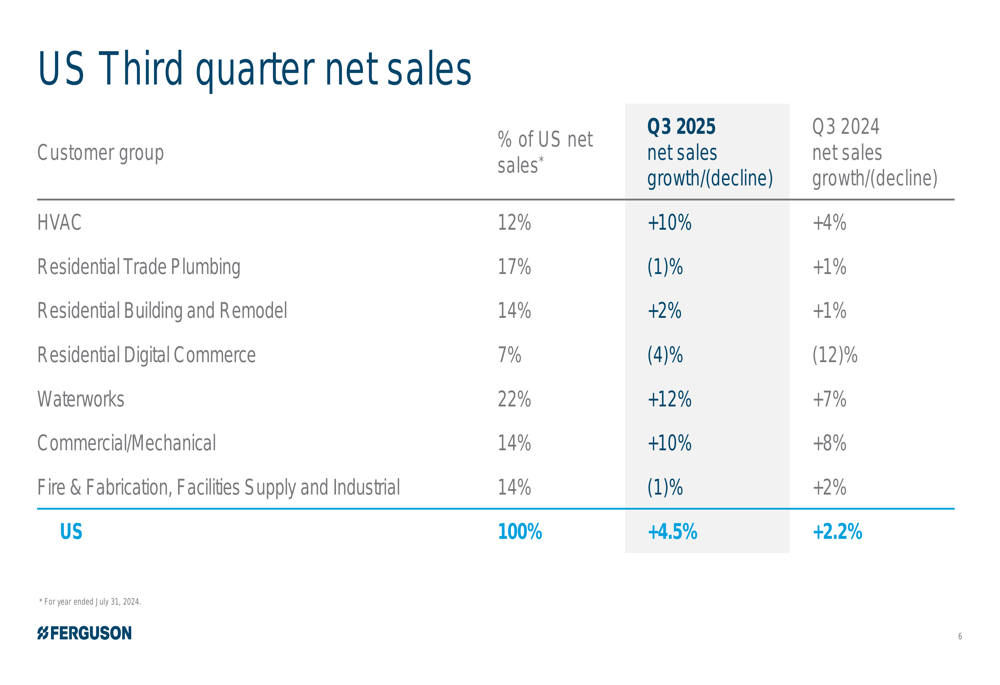 US Third quarter net sales

| Customer group | % of US net sales* | Q3 2025 net sales growth/(decline) | Q3 2024 net sales growth/(decline) |
|---|---|---|---|
| HVAC | 12% | +10% | +4% |
| Residential Trade Plumbing | 17% | (1)% | +1% |
| Residential Building and Remodel | 14% | +2% | +1% |
| Residential Digital Commerce | 7% | (4)% | (12)% |
| Waterworks | 22% | +12% | +7% |
| Commercial/Mechanical | 14% | +10% | +8% |
| Fire & Fabrication, Facilities Supply and Industrial | 14% | (1)% | +2% |
| US | 100% | +4.5% | +2.2% |

* For year ended July 31, 2024.

FERGUSON

6